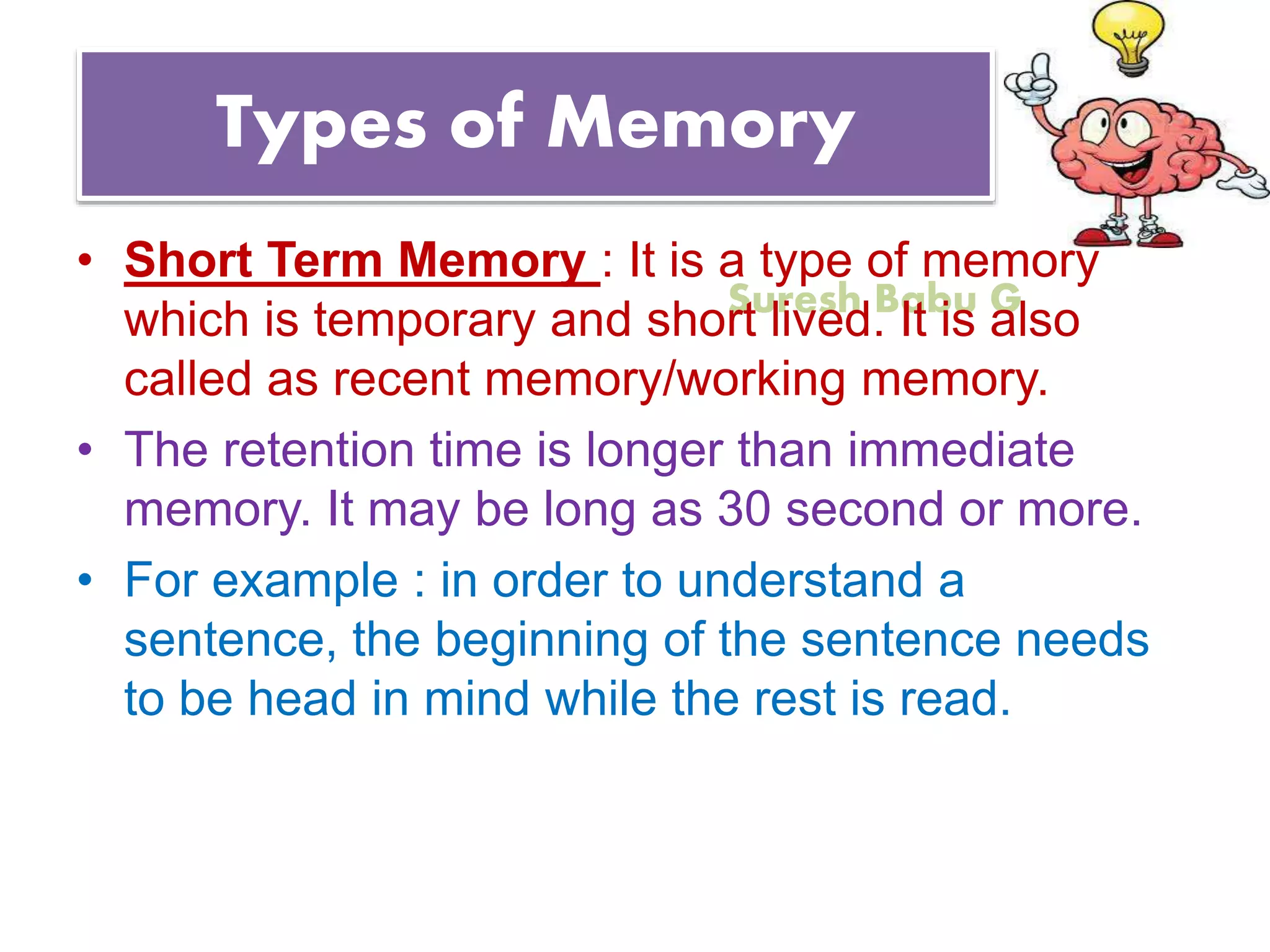 Types of Memory

• Short Term Memory : It is a type of memory which is temporary and short lived. It is also called as recent memory/working memory.

Suresh Babu G

• The retention time is longer than immediate memory. It may be long as 30 second or more.

• For example : in order to understand a sentence, the beginning of the sentence needs to be head in mind while the rest is read.